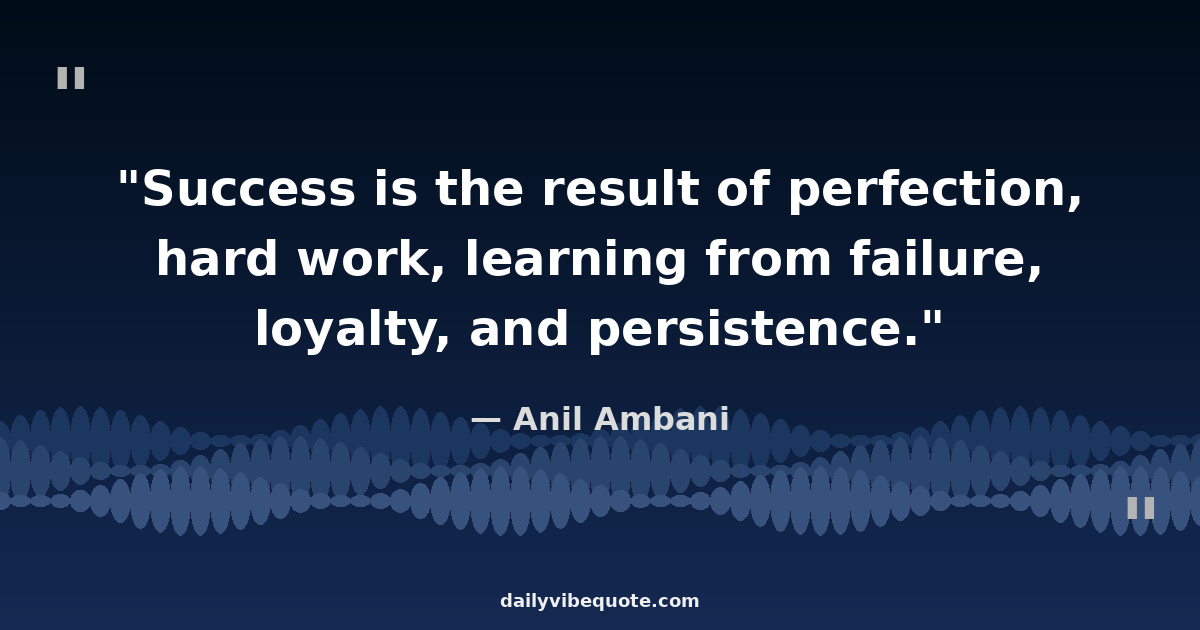 "

"Success is the result of perfection, hard work, learning from failure, loyalty, and persistence."

— Anil Ambani

"

dailyvibequote.com